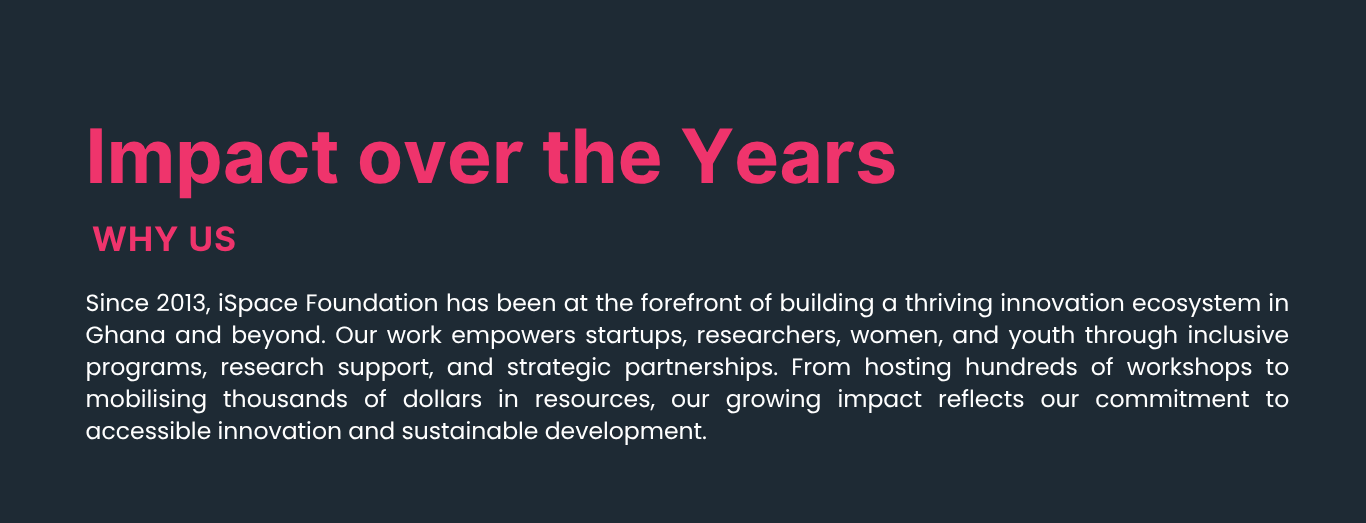 Impact over the Years

WHY US

Since 2013, iSpace Foundation has been at the forefront of building a thriving innovation ecosystem in Ghana and beyond. Our work empowers startups, researchers, women, and youth through inclusive programs, research support, and strategic partnerships. From hosting hundreds of workshops to mobilising thousands of dollars in resources, our growing impact reflects our commitment to accessible innovation and sustainable development.